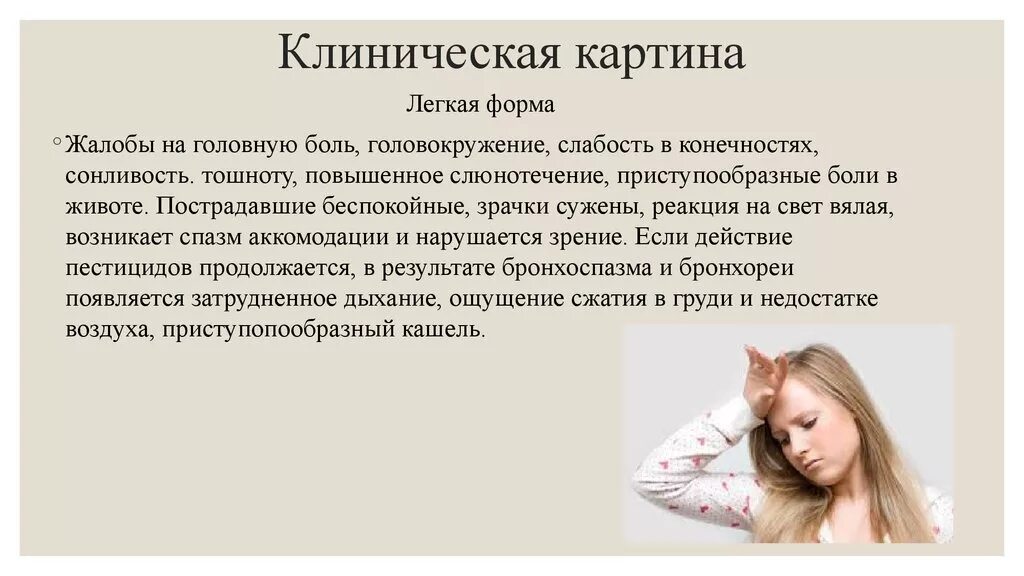 Клиническая картина

Легкая форма

◦ Жалобы на головную боль, головокружение, слабость в конечностях, сонливость. тошноту, повышенное слюнотечение, приступообразные боли в животе. Пострадавшие беспокойные, зрачки сужены, реакция на свет вялая, возникает спазм аккомодации и нарушается зрение. Если действие пестицидов продолжается, в результате бронхоспазма и бронхореи появляется затрудненное дыхание, ощущение сжатия в груди и недостатке воздуха, приступопообразный кашель.